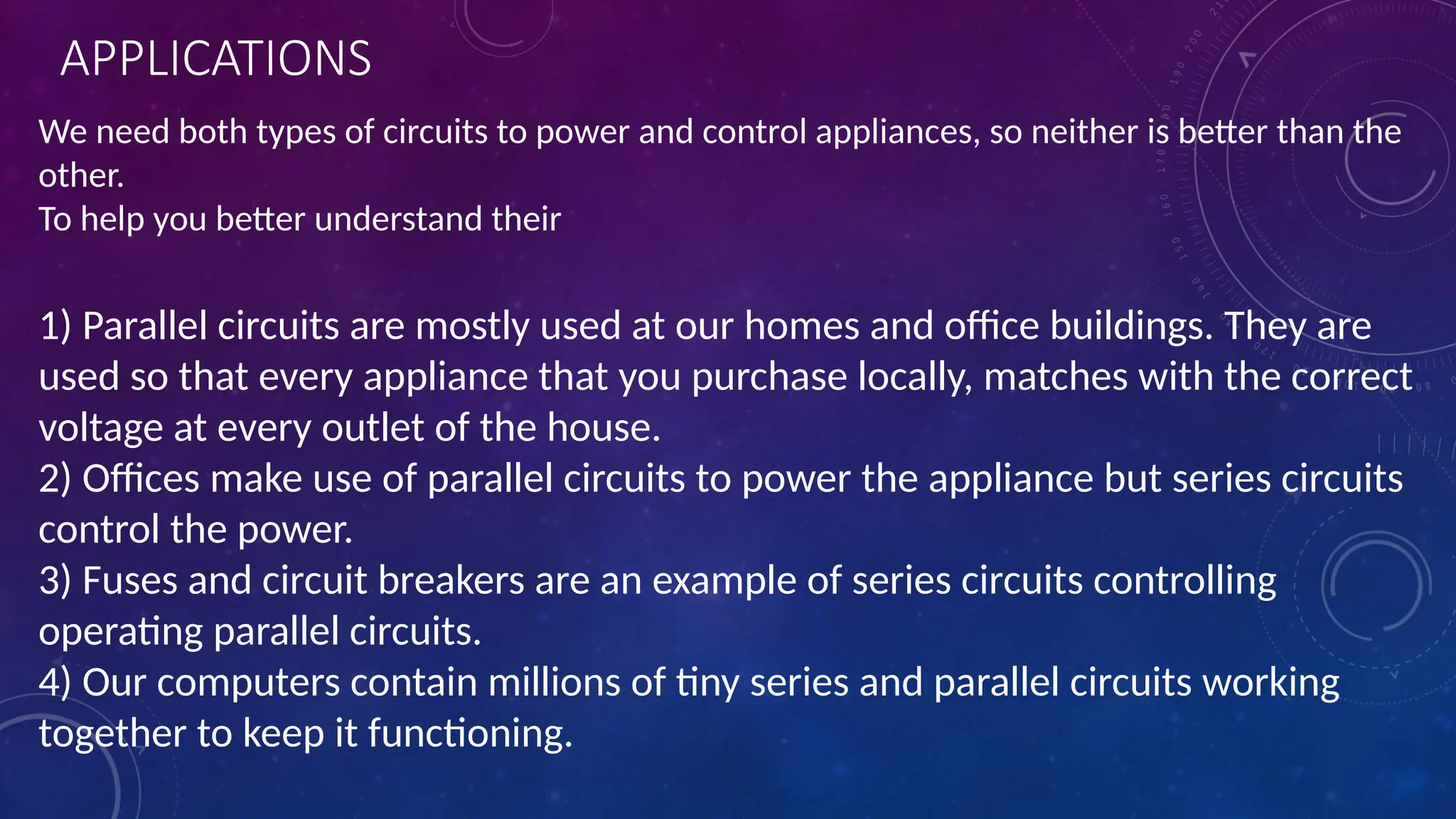 APPLICATIONS

We need both types of circuits to power and control appliances, so neither is better than the other.
To help you better understand their

1) Parallel circuits are mostly used at our homes and office buildings. They are used so that every appliance that you purchase locally, matches with the correct voltage at every outlet of the house.
2) Offices make use of parallel circuits to power the appliance but series circuits control the power.
3) Fuses and circuit breakers are an example of series circuits controlling operating parallel circuits.
4) Our computers contain millions of tiny series and parallel circuits working together to keep it functioning.